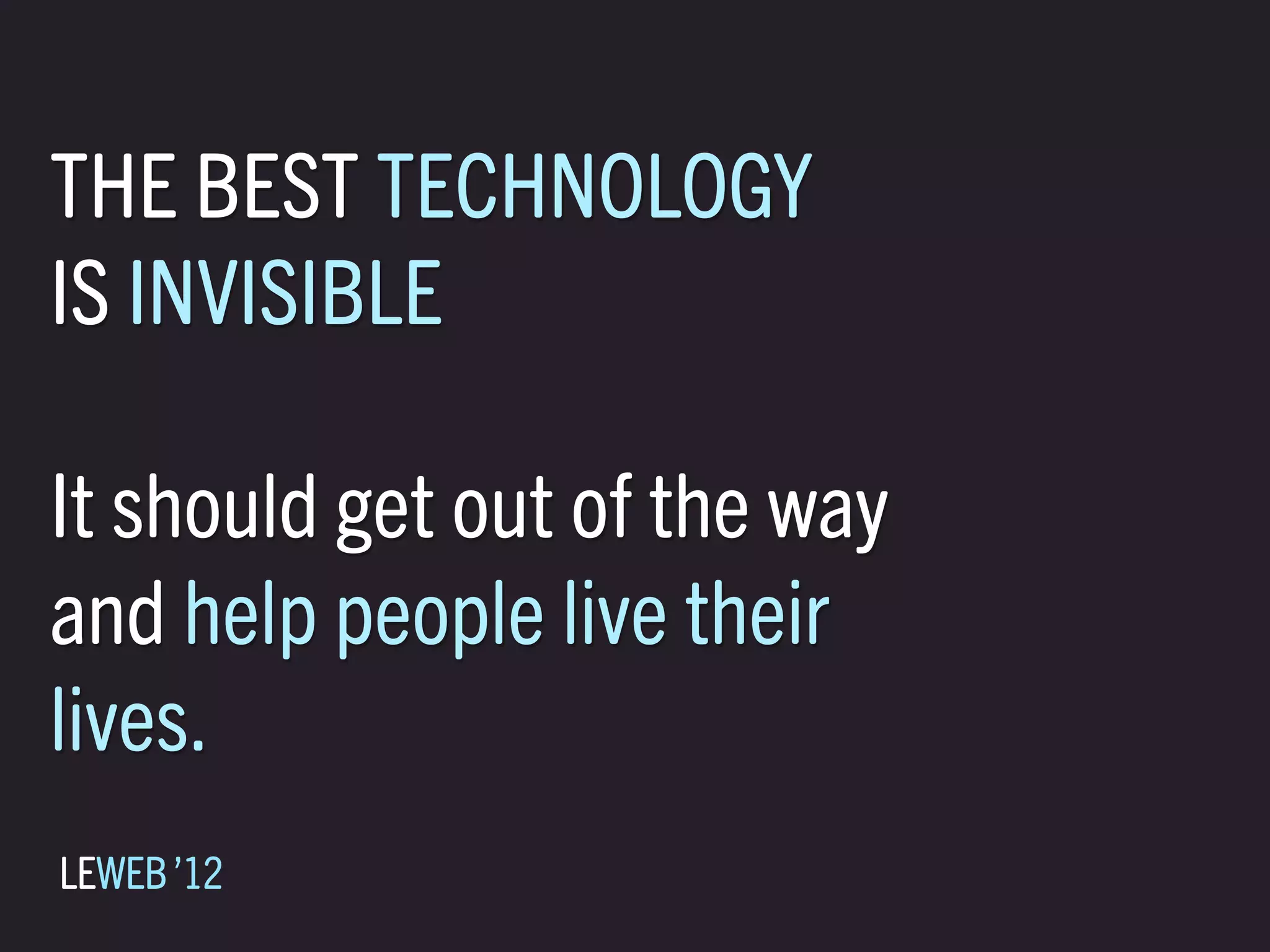 THE BEST TECHNOLOGY IS INVISIBLE

It should get out of the way and help people live their lives.

LEWEB '12